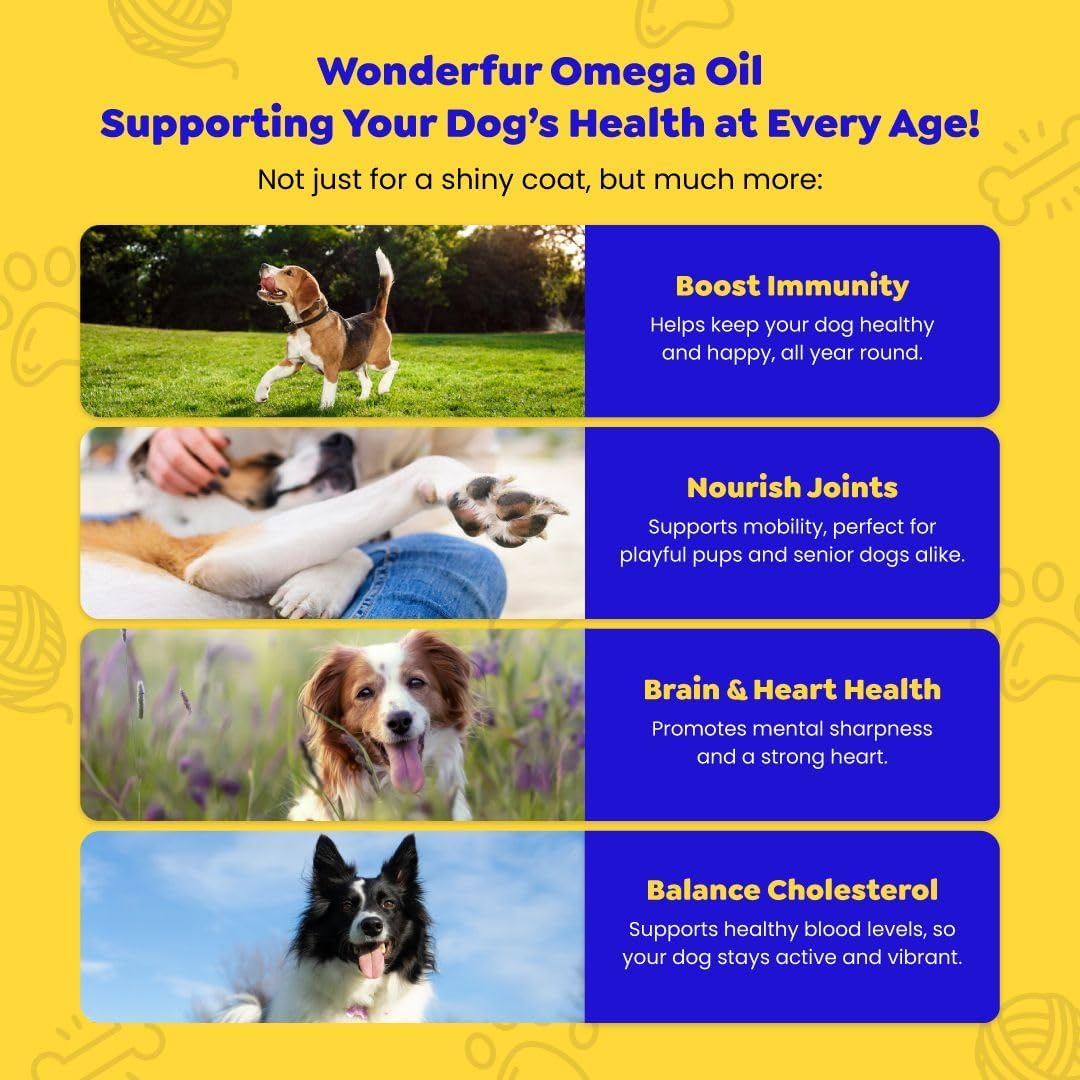 Wonderfur Omega Oil
Supporting Your Dog's Health at Every Age!

Not just for a shiny coat, but much more:

Boost Immunity
Helps keep your dog healthy and happy, all year round.

Nourish Joints
Supports mobility, perfect for playful pups and senior dogs alike.

Brain & Heart Health
Promotes mental sharpness and a strong heart.

Balance Cholesterol
Supports healthy blood levels, so your dog stays active and vibrant.